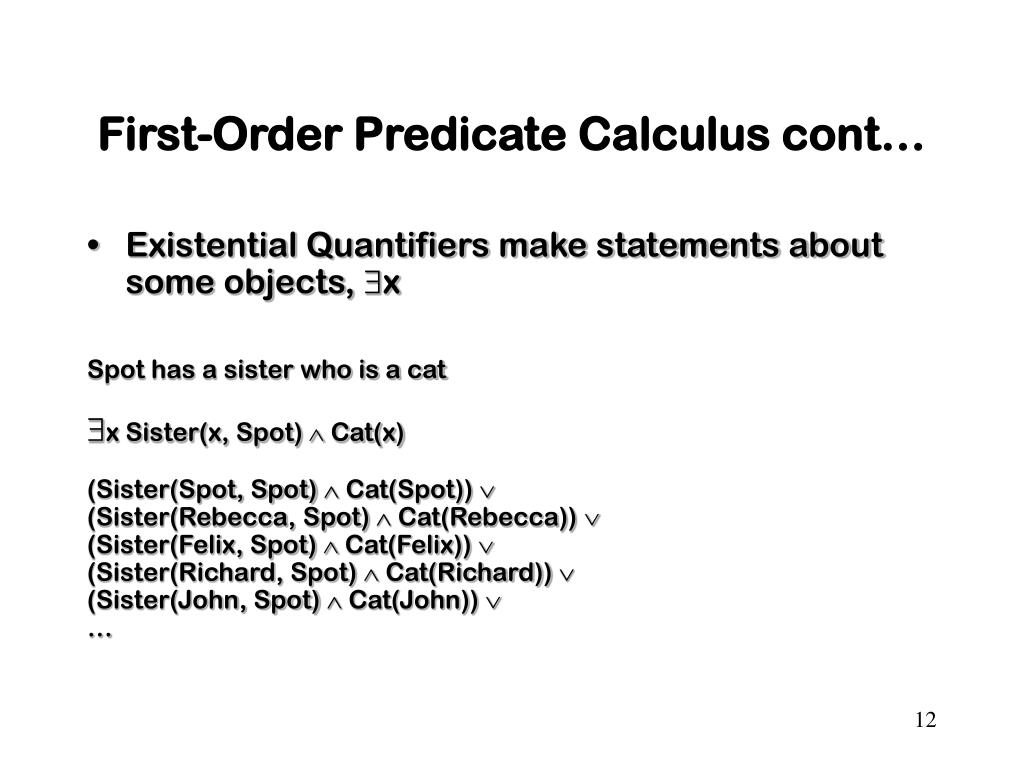 First-Order Predicate Calculus cont…

• Existential Quantifiers make statements about some objects, $\exists$x

Spot has a sister who is a cat

$\exists$x Sister(x, Spot) $\wedge$ Cat(x)

(Sister(Spot, Spot) $\wedge$ Cat(Spot)) $\vee$
(Sister(Rebecca, Spot) $\wedge$ Cat(Rebecca)) $\vee$
(Sister(Felix, Spot) $\wedge$ Cat(Felix)) $\vee$
(Sister(Richard, Spot) $\wedge$ Cat(Richard)) $\vee$
(Sister(John, Spot) $\wedge$ Cat(John)) $\vee$
…

12